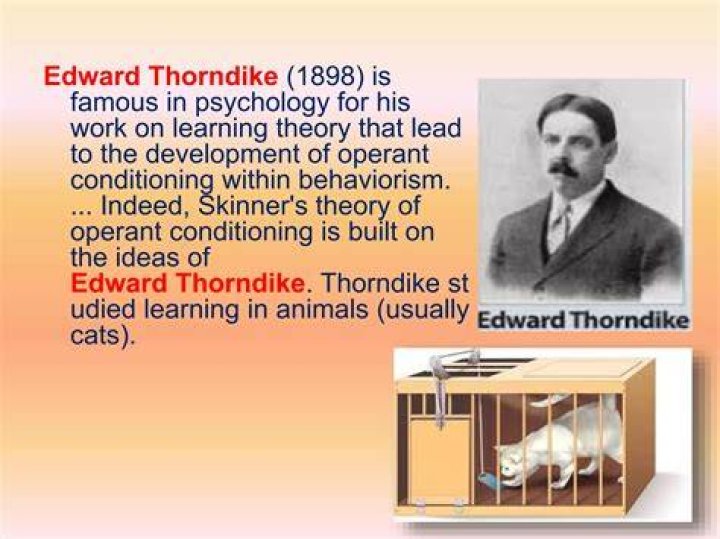 Edward Thorndike (1898) is famous in psychology for his work on learning theory that lead to the development of operant conditioning within behaviorism. ... Indeed, Skinner's theory of operant conditioning is built on the ideas of Edward Thorndike. Thorndike st udied learning in animals (usually cats).

Edward Thorndike